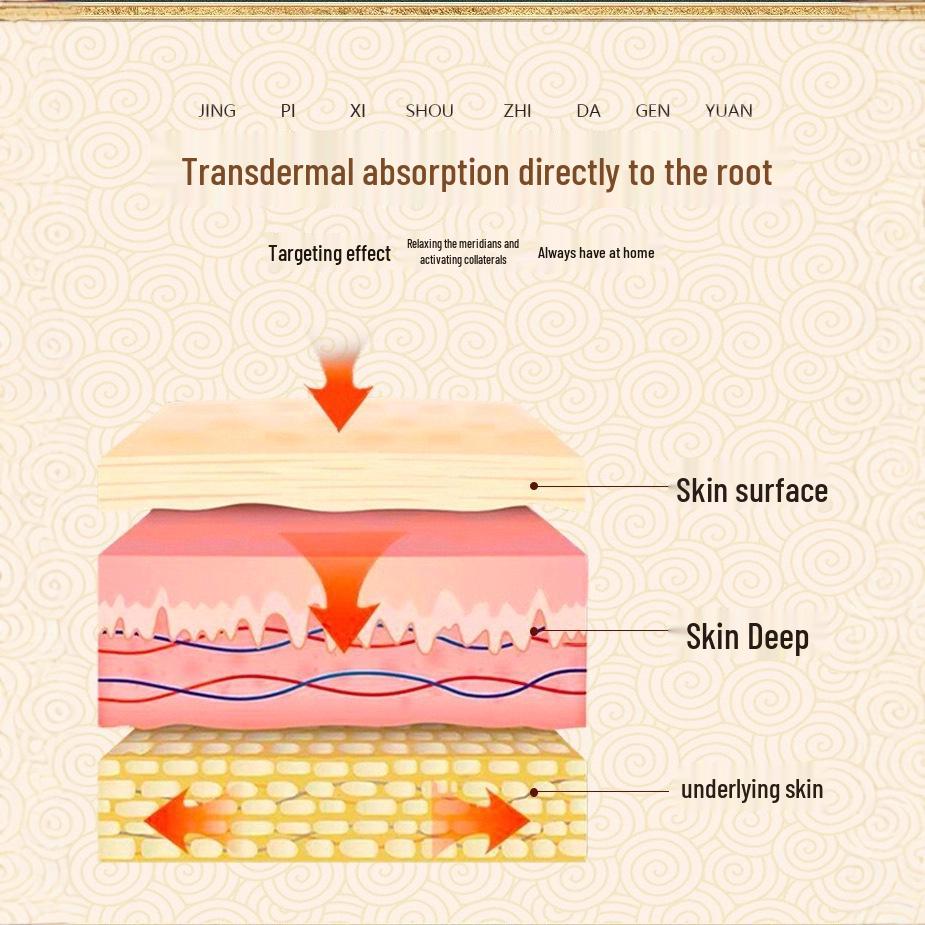 JING PI XI SHOU ZHI DA GEN YUAN

Transdermal absorption directly to the root

Targeting effect

Relaxing the meridians and activating collaterals

Always have at home

Skin surface

Skin Deep

underlying skin